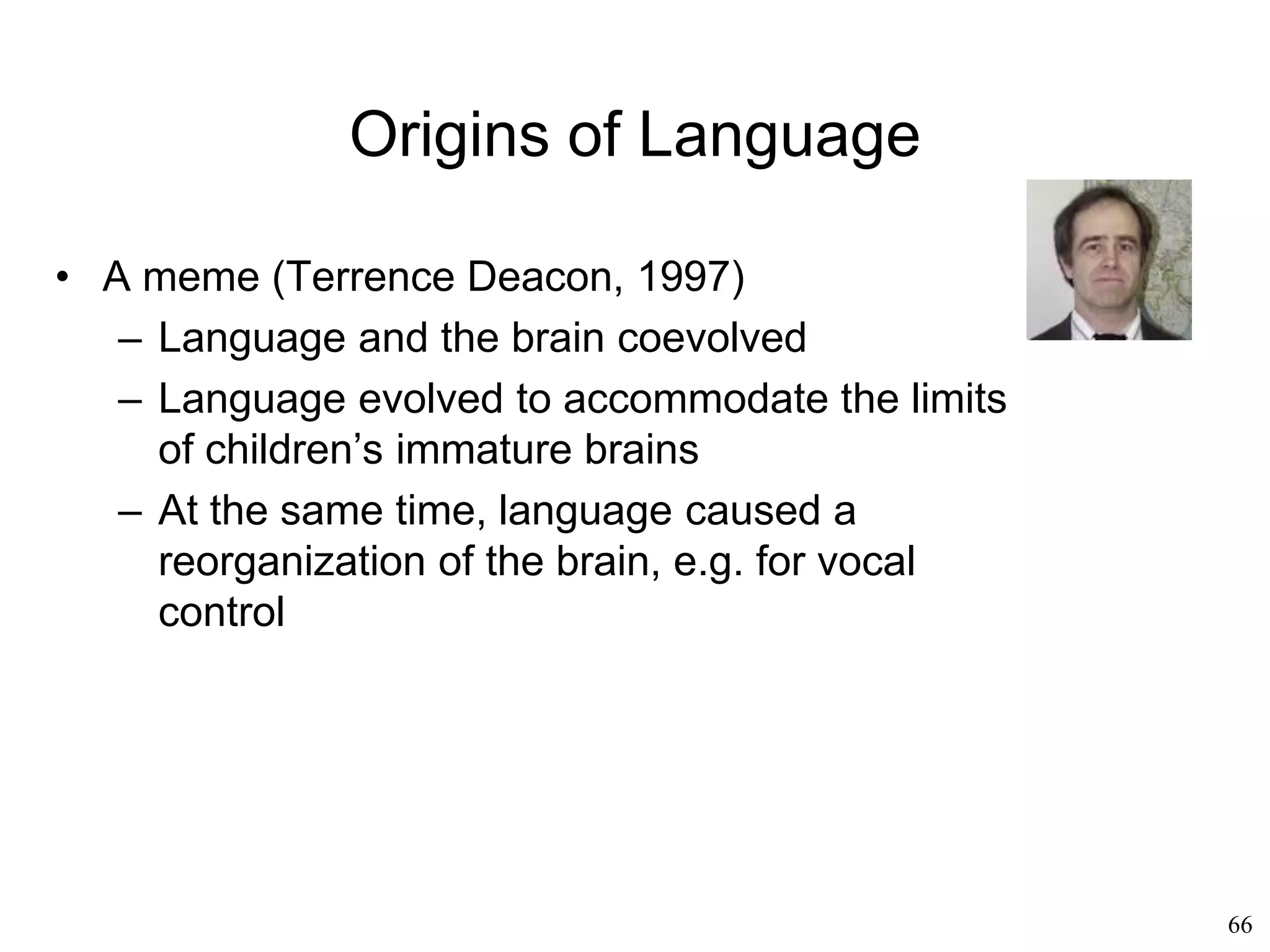 Origins of Language

• A meme (Terrence Deacon, 1997)
– Language and the brain coevolved
– Language evolved to accommodate the limits of children’s immature brains
– At the same time, language caused a reorganization of the brain, e.g. for vocal control

66